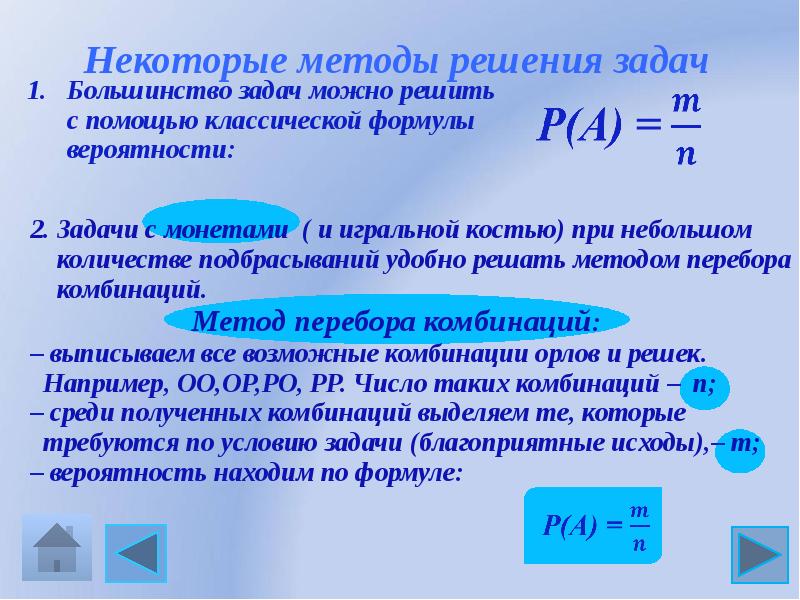 Некоторые методы решения задач

1. Большинство задач можно решить с помощью классической формулы вероятности:

$P(A) = \frac{m}{n}$

2. Задачи с монетами ( и игральной костью) при небольшом количестве подбрасываний удобно решать методом перебора комбинаций.

Метод перебора комбинаций:

– выписываем все возможные комбинации орлов и решек. Например, ОО,ОР,РО, РР. Число таких комбинаций – n;
– среди полученных комбинаций выделяем те, которые требуются по условию задачи (благоприятные исходы),– m;
– вероятность находим по формуле:

$P(A) = \frac{m}{n}$